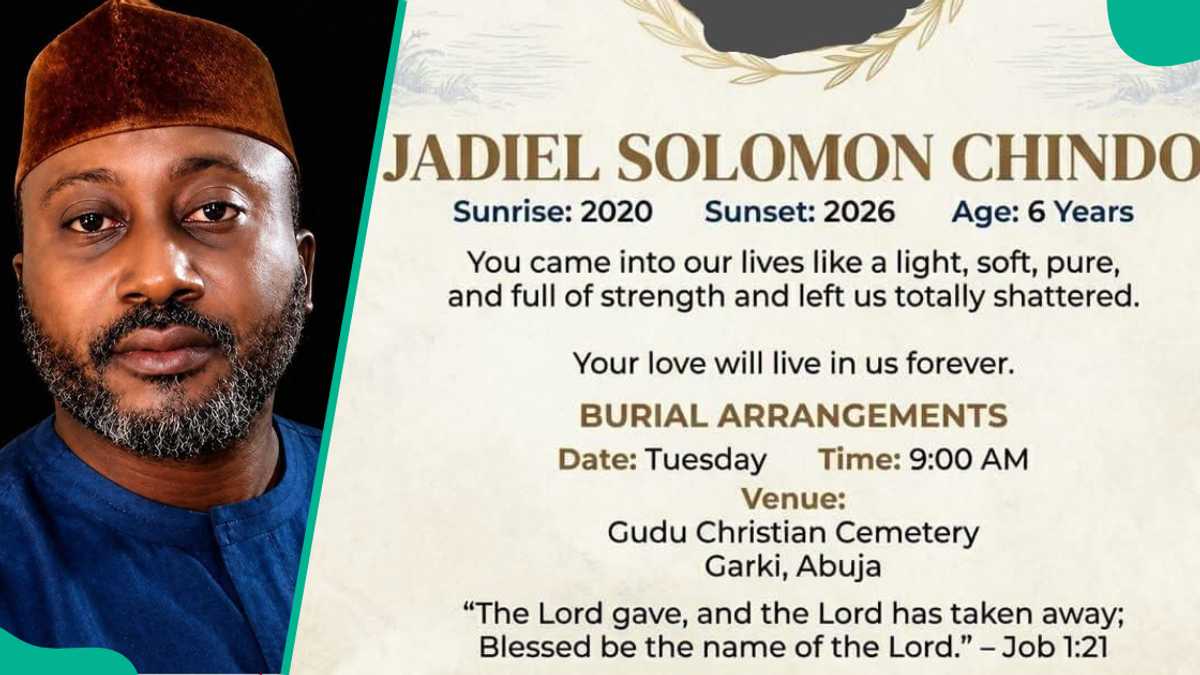 JADIEL SOLOMON CHINDO

Sunrise: 2020 Sunset: 2026 Age: 6 Years

You came into our lives like a light, soft, pure, and full of strength and left us totally shattered.

Your love will live in us forever.

BURIAL ARRANGEMENTS

Date: Tuesday Time: 9:00 AM

Venue:
Gudu Christian Cemetery
Garki, Abuja

"The Lord gave, and the Lord has taken away; Blessed be the name of the Lord." – Job 1:21